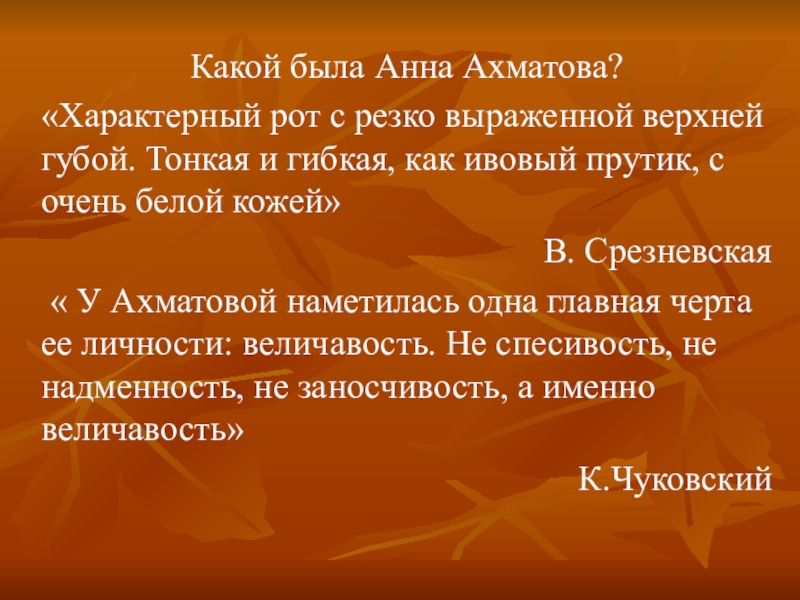 Какой была Анна Ахматова?

«Характерный рот с резко выраженной верхней губой. Тонкая и гибкая, как ивовый прутик, с очень белой кожей»

В. Срезневская

« У Ахматовой наметилась одна главная черта ее личности: величавость. Не спесивость, не надменность, не заносчивость, а именно величавость»

К.Чуковский